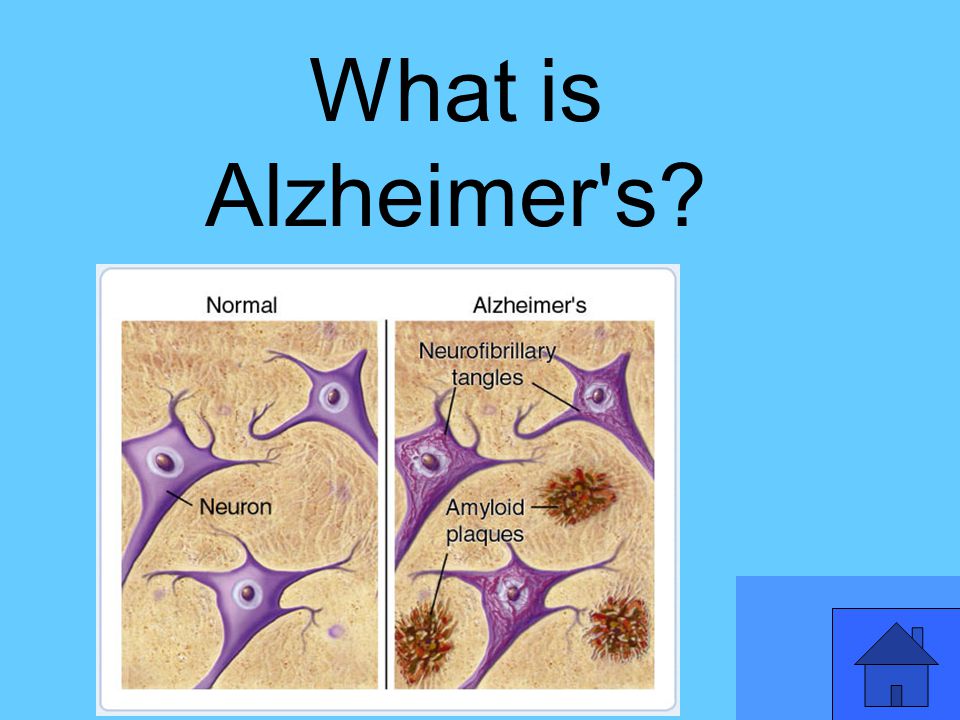 What is Alzheimer's?

Normal

Neuron

Alzheimer's

Neurofibrillary tangles

Amyloid plaques